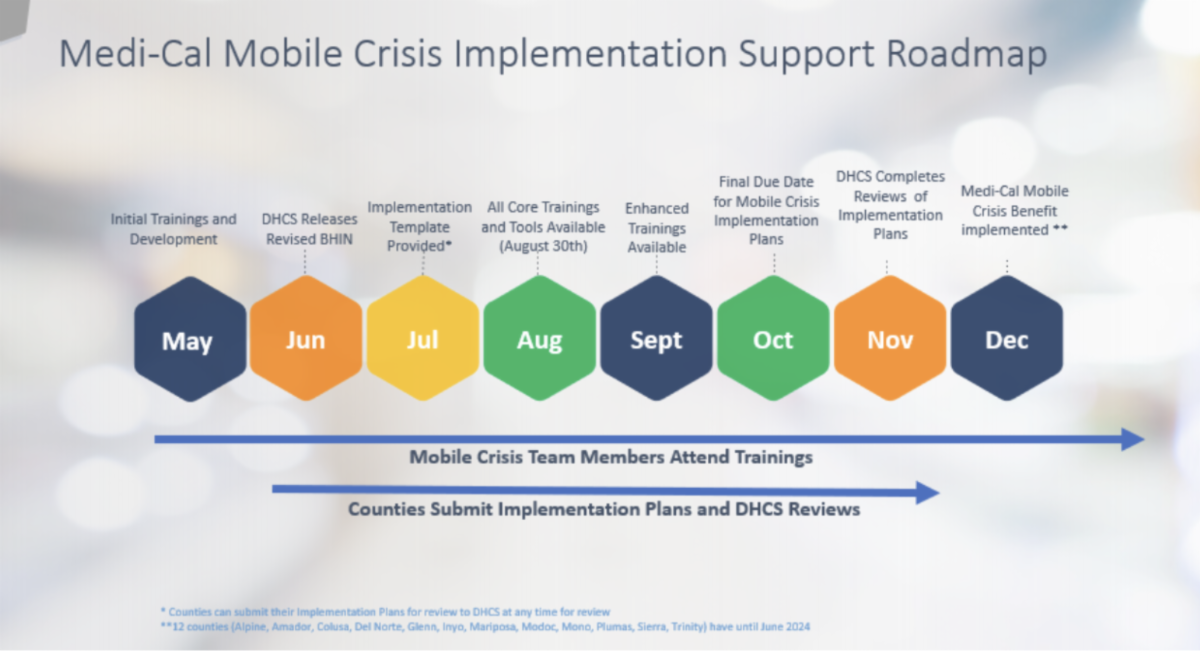 Medi-Cal Mobile Crisis Implementation Support Roadmap

Initial Trainings and Development

DHCS Releases Revised BHIN

Implementation Template Provided*

All Core Trainings and Tools Available (August 30th)

Enhanced Trainings Available

Final Due Date for Mobile Crisis Implementation Plans

DHCS Completes Reviews of Implementation Plans

Medi-Cal Mobile Crisis Benefit implemented **

May

Jun

Jul

Aug

Sept

Oct

Nov

Dec

Mobile Crisis Team Members Attend Trainings

Counties Submit Implementation Plans and DHCS Reviews

* Counties can submit their Implementation Plans for review to DHCS at any time for review
**12 counties (Alpine, Amador, Colusa, Del Norte, Glenn, Inyo, Mariposa, Modoc, Mono, Plumas, Sierra, Trinity) have until June 2024